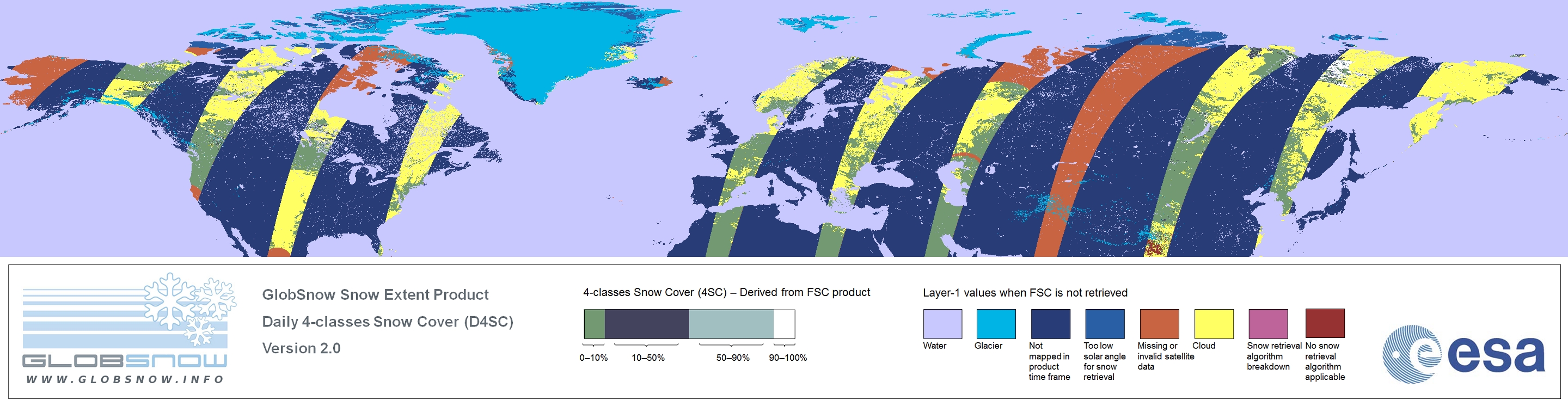 GLOBSNOW
WWW.GLOBSNOW.INFO

GlobSnow Snow Extent Product
Daily 4-classes Snow Cover (D4SC)
Version 2.0

4-classes Snow Cover (4SC) – Derived from FSC product

0–10%
10–50%
50–90%
90–100%

Layer-1 values when FSC is not retrieved

Water
Glacier
Not mapped in product time frame
Too low solar angle for snow retrieval
Missing or invalid satellite data
Cloud
Snow retrieval algorithm breakdown
No snow retrieval algorithm applicable

esa